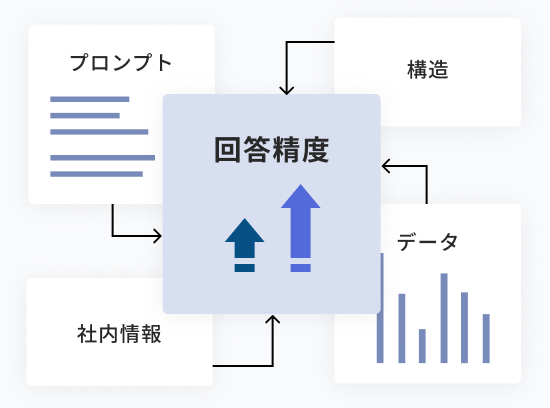 プロンプト

構造

回答精度

データ

社内情報